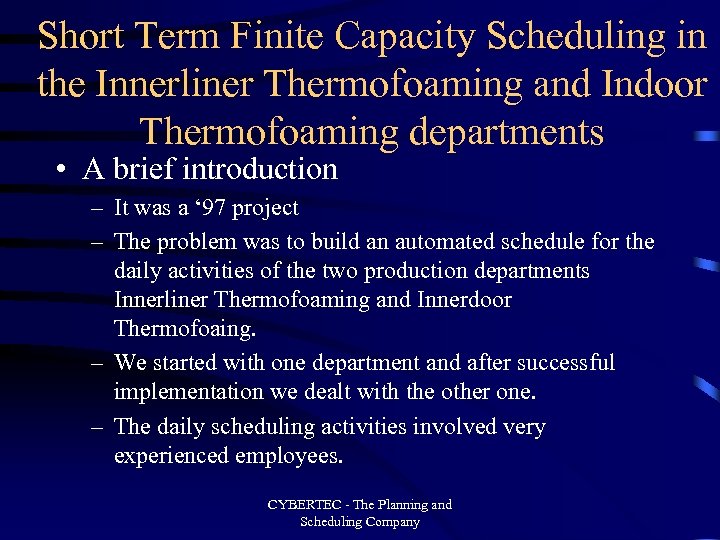 Short Term Finite Capacity Scheduling in the Innerliner Thermofoaming and Indoor Thermofoaming departments

• A brief introduction

– It was a ‘97 project

– The problem was to build an automated schedule for the daily activities of the two production departments Innerliner Thermofoaming and Innerdoor Thermofoaing.

– We started with one department and after successful implementation we dealt with the other one.

– The daily scheduling activities involved very experienced employees.

CYBERTEC - The Planning and Scheduling Company